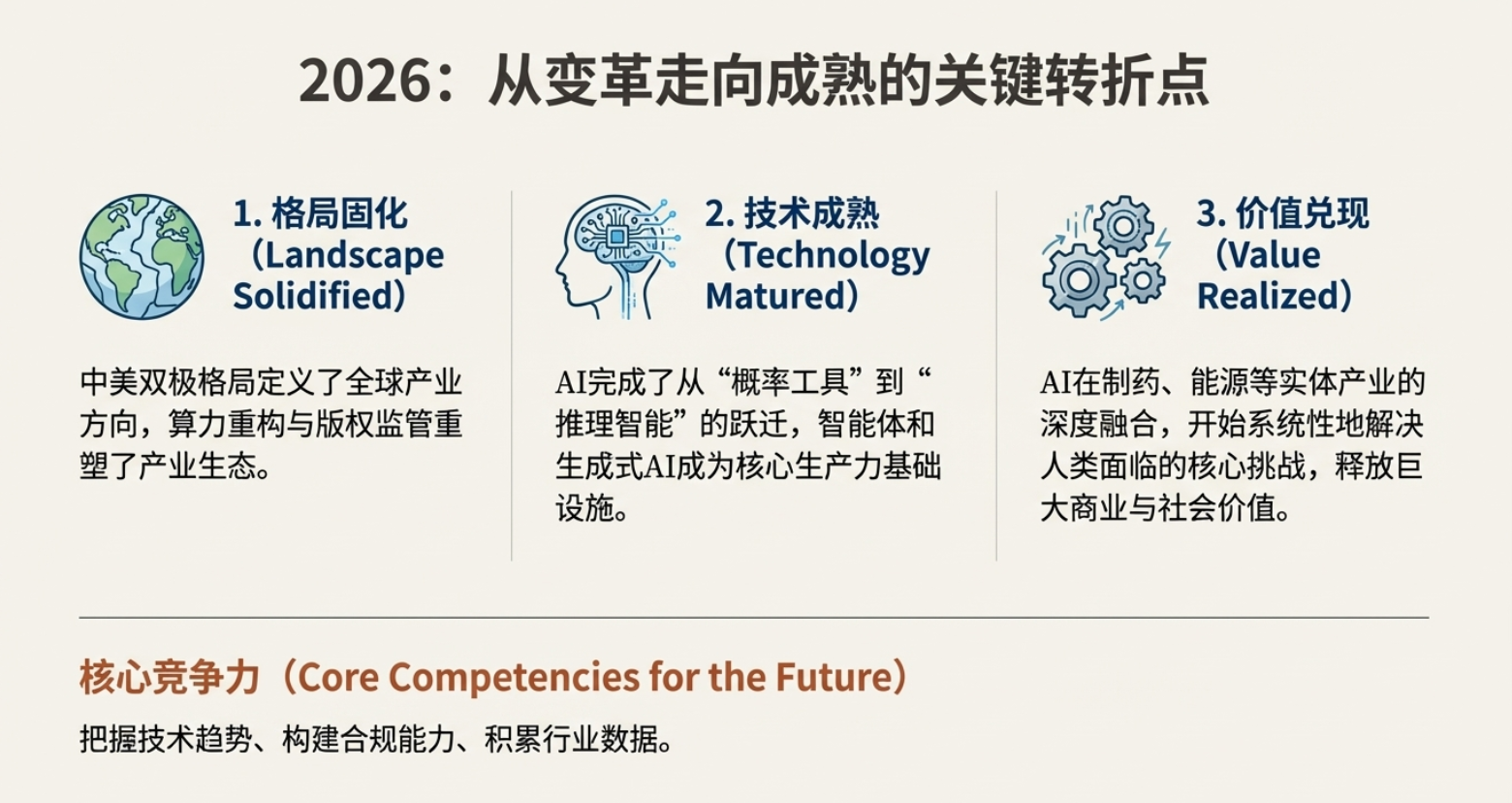 2026：从变革走向成熟的关键转折点

1. 格局固化（Landscape Solidified）

中美双极格局定义了全球产业方向，算力重构与版权监管重塑了产业生态。

2. 技术成熟（Technology Matured）

AI完成了从“概率工具”到“推理智能”的跃迁，智能体和生成式AI成为核心生产力基础设施。

3. 价值兑现（Value Realized）

AI在制药、能源等实体产业的深度融合，开始系统性地解决人类面临的核心挑战，释放巨大商业与社会价值。

核心竞争力（Core Competencies for the Future）

把握技术趋势、构建合规能力、积累行业数据。